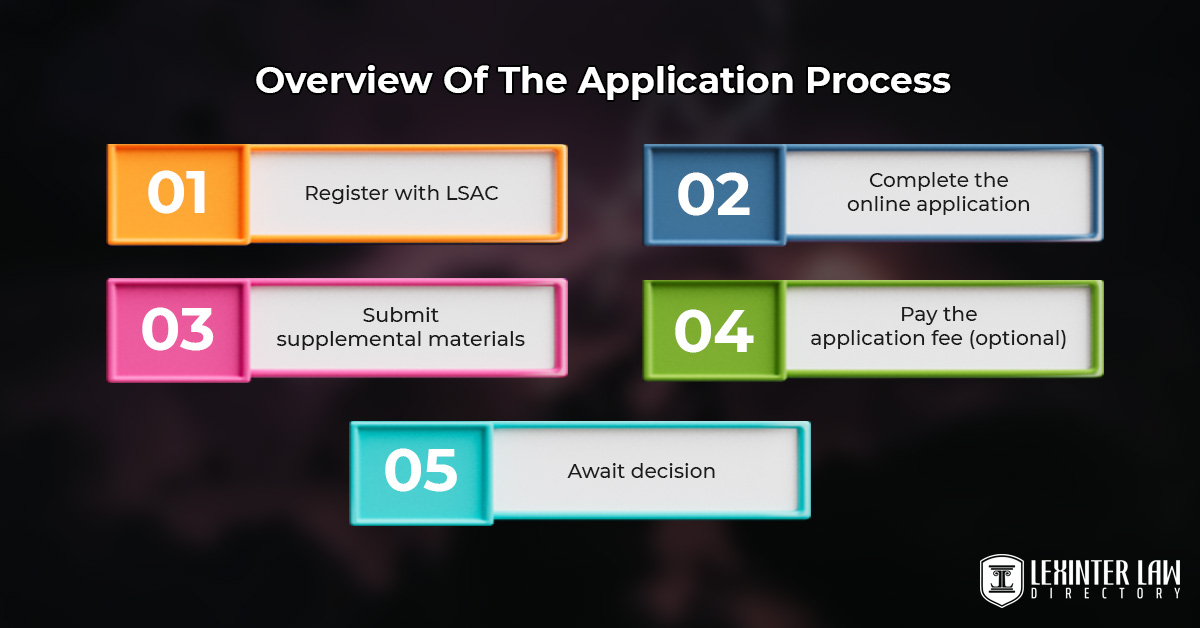 Overview Of The Application Process

01 Register with LSAC

02 Complete the online application

03 Submit supplemental materials

04 Pay the application fee (optional)

05 Await decision

LEXINTER LAW
DIRECTORY